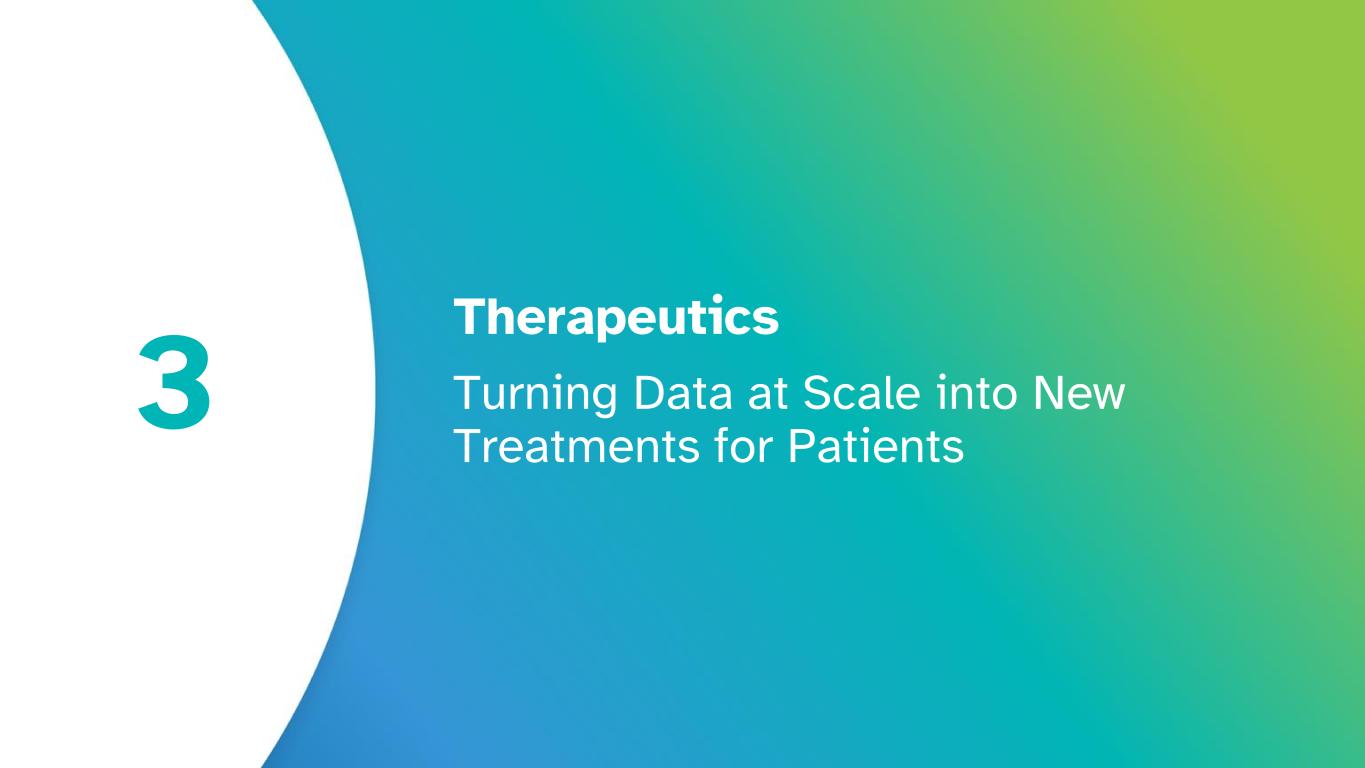 3

Therapeutics

Turning Data at Scale into New Treatments for Patients